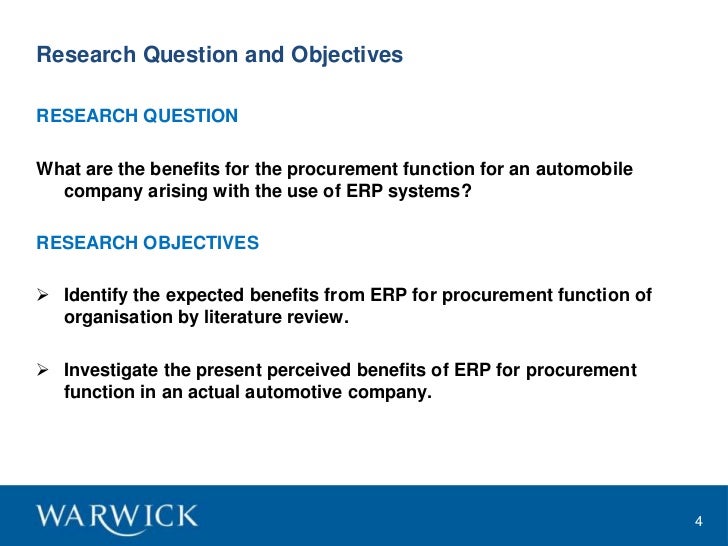 Research Question and Objectives

RESEARCH QUESTION

What are the benefits for the procurement function for an automobile company arising with the use of ERP systems?

RESEARCH OBJECTIVES

➢ Identify the expected benefits from ERP for procurement function of organisation by literature review.

➢ Investigate the present perceived benefits of ERP for procurement function in an actual automotive company.

WARWICK

4